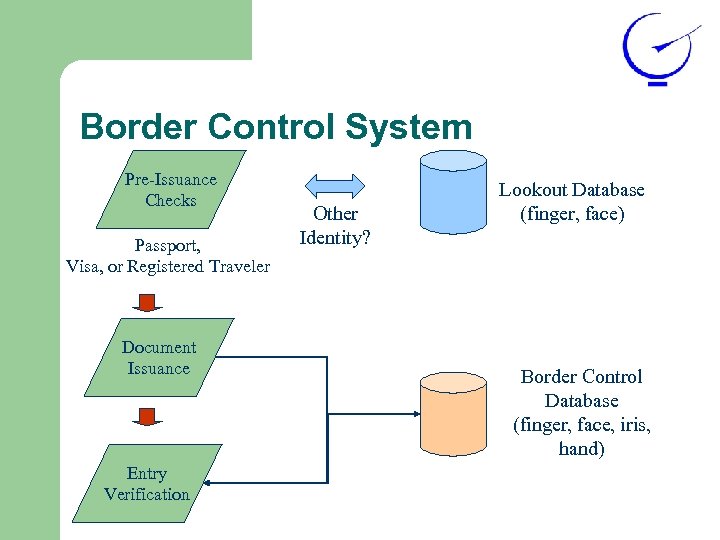 Border Control System

Pre-Issuance Checks

Other Identity?

Lookout Database (finger, face)

Passport, Visa, or Registered Traveler

Document Issuance

Border Control Database (finger, face, iris, hand)

Entry Verification